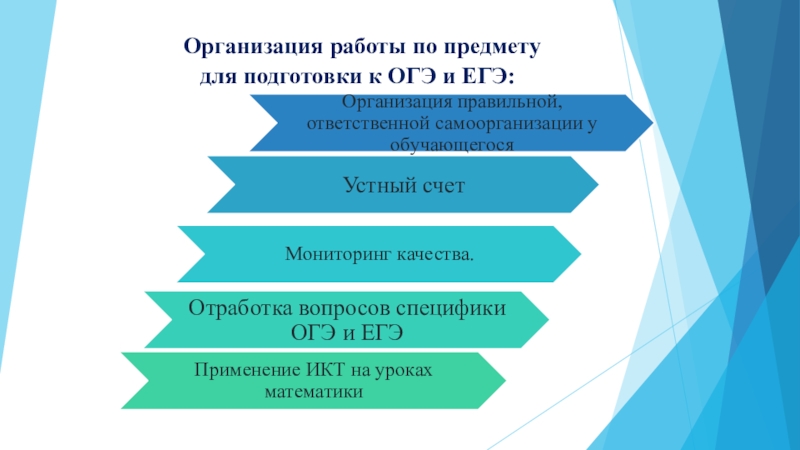 Организация работы по предмету для подготовки к ОГЭ и ЕГЭ:

Организация правильной, ответственной самоорганизации у обучающегося

Устный счет

Мониторинг качества.

Отработка вопросов специфики ОГЭ и ЕГЭ

Применение ИКТ на уроках математики